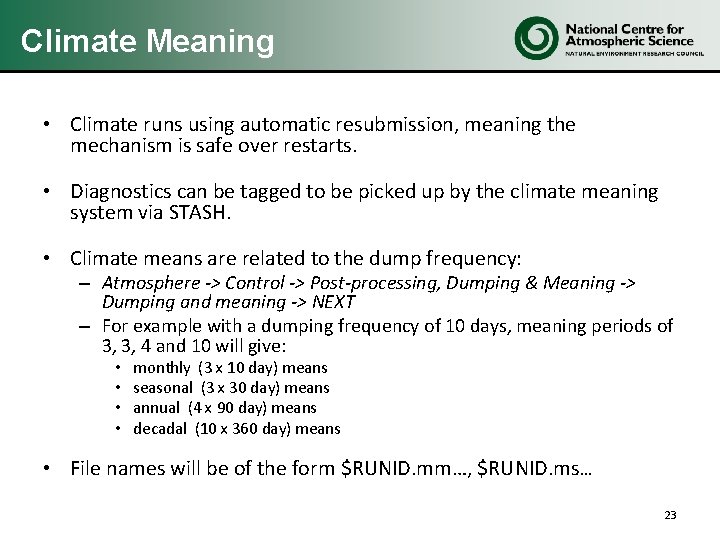 Climate Meaning

National Centre for Atmospheric Science
NATURAL ENVIRONMENT RESEARCH COUNCIL

• Climate runs using automatic resubmission, meaning the mechanism is safe over restarts.

• Diagnostics can be tagged to be picked up by the climate meaning system via STASH.

• Climate means are related to the dump frequency:
– Atmosphere -> Control -> Post-processing, Dumping & Meaning -> Dumping and meaning -> NEXT
– For example with a dumping frequency of 10 days, meaning periods of 3, 3, 4 and 10 will give:
• monthly (3 x 10 day) means
• seasonal (3 x 30 day) means
• annual (4 x 90 day) means
• decadal (10 x 360 day) means

• File names will be of the form \$RUNID.mm…, \$RUNID.ms…

23